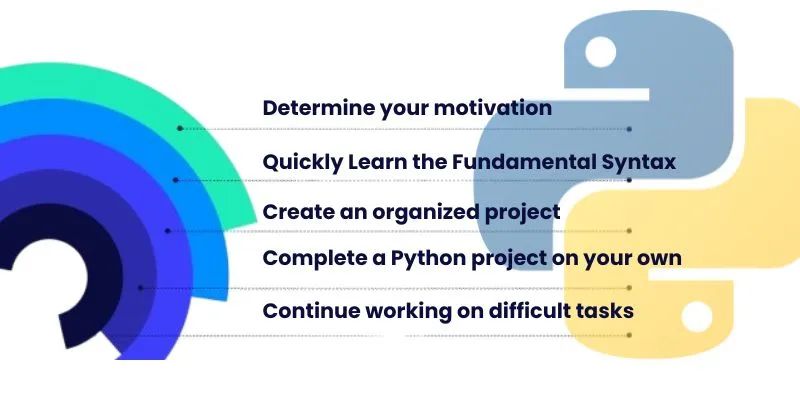 Determine your motivation

Quickly Learn the Fundamental Syntax

Create an organized project

Complete a Python project on your own

Continue working on difficult tasks